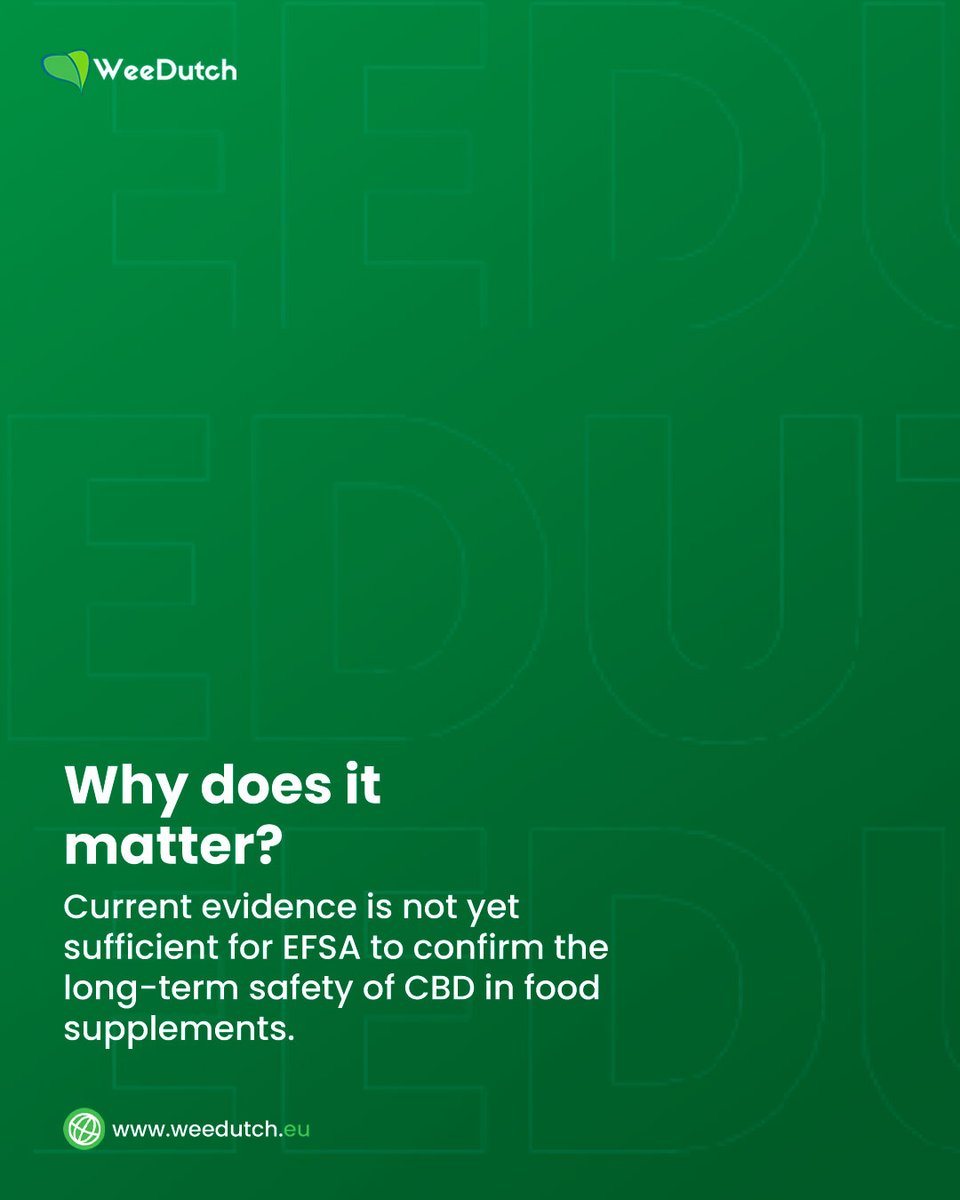 WeeDutch

Why does it matter?

Current evidence is not yet sufficient for EFSA to confirm the long-term safety of CBD in food supplements.

www.weedutch.eu